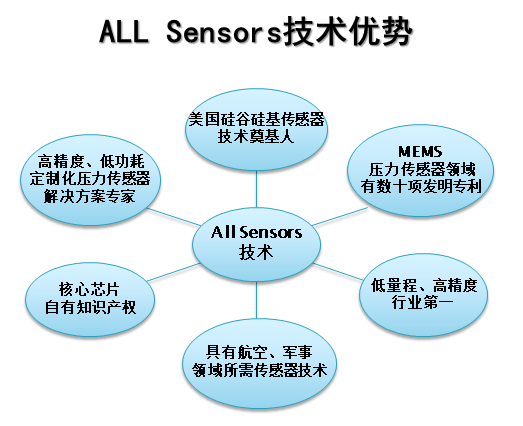 ALL Sensors技术优势

美国硅谷硅基传感器
技术奠基人

高精度、低功耗
定制化压力传感器
解决方案专家

MEMS
压力传感器领域
有数十项发明专利

All Sensors
技术

核心芯片
自有知识产权

低量程、高精度
行业第一

具有航空、军事
领域所需传感器技术